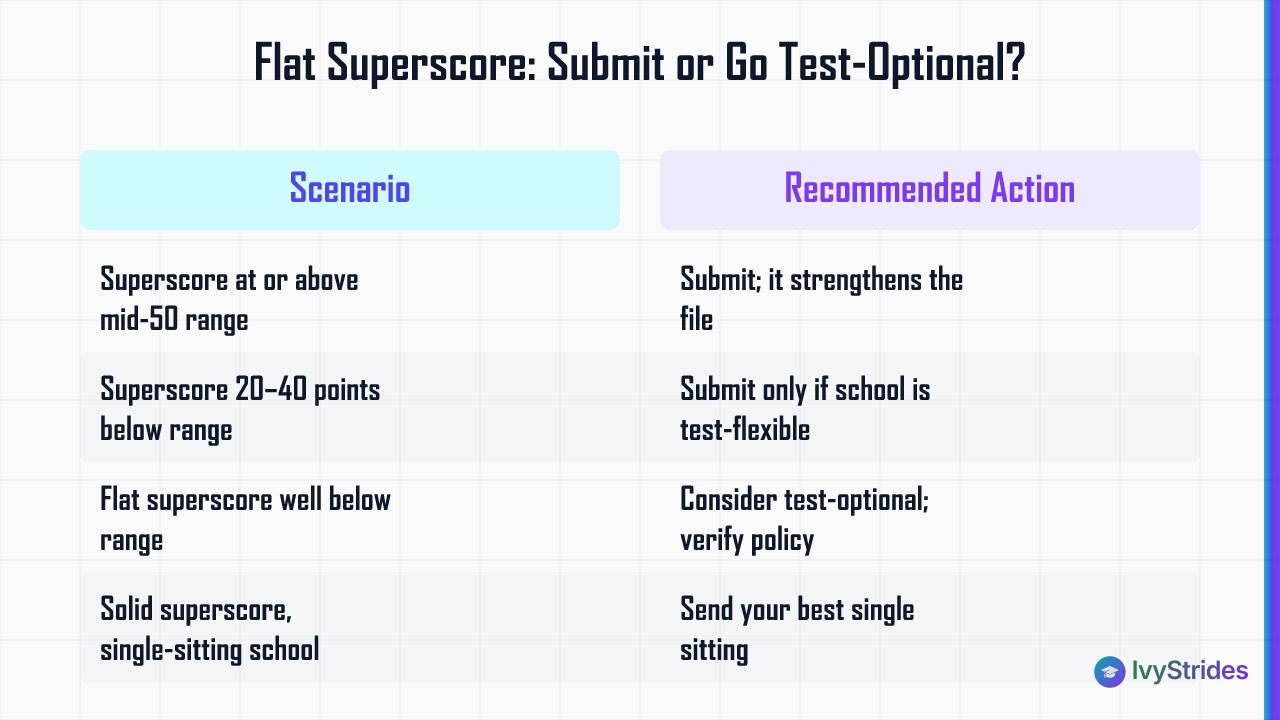 Flat Superscore: Submit or Go Test-Optional?

| Scenario | Recommended Action |
|---|---|
| Superscore at or above mid-50 range | Submit; it strengthens the file |
| Superscore 20–40 points below range | Submit only if school is test-flexible |
| Flat superscore well below range | Consider test-optional; verify policy |
| Solid superscore, single-sitting school | Send your best single sitting |

IvyStrides